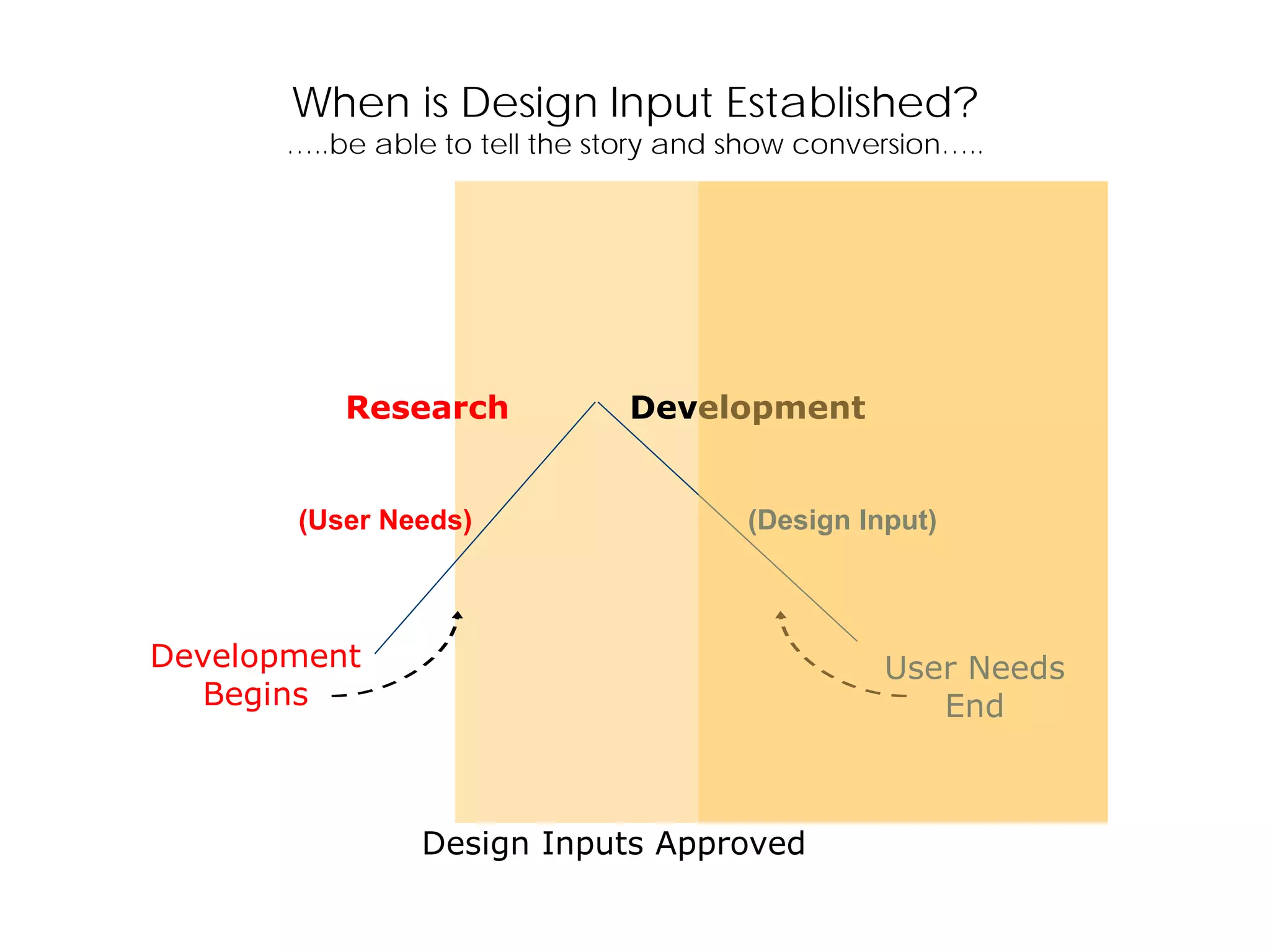 When is Design Input Established?
.....be able to tell the story and show conversion.....

Research

Development

(User Needs)

(Design Input)

Development Begins

User Needs End

Design Inputs Approved